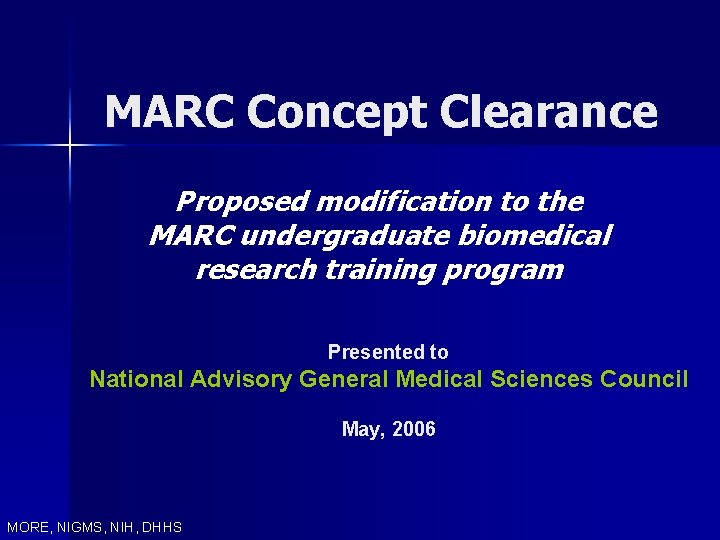 MARC Concept Clearance

Proposed modification to the MARC undergraduate biomedical research training program

Presented to
National Advisory General Medical Sciences Council

May, 2006

MORE, NIGMS, NIH, DHHS